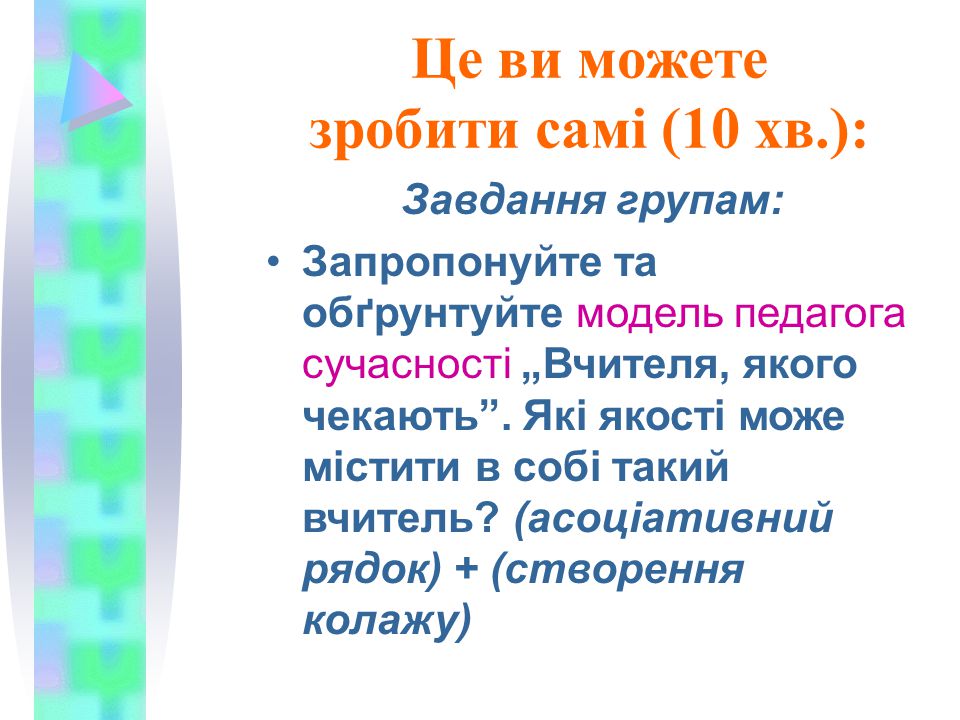 Це ви можете зробити самі (10 хв.):

Завдання групам:

• Запропонуйте та обґрунтуйте модель педагога сучасності „Вчителя, якого чекають”. Які якості може містити в собі такий вчитель? (асоціативний рядок) + (створення колажу)